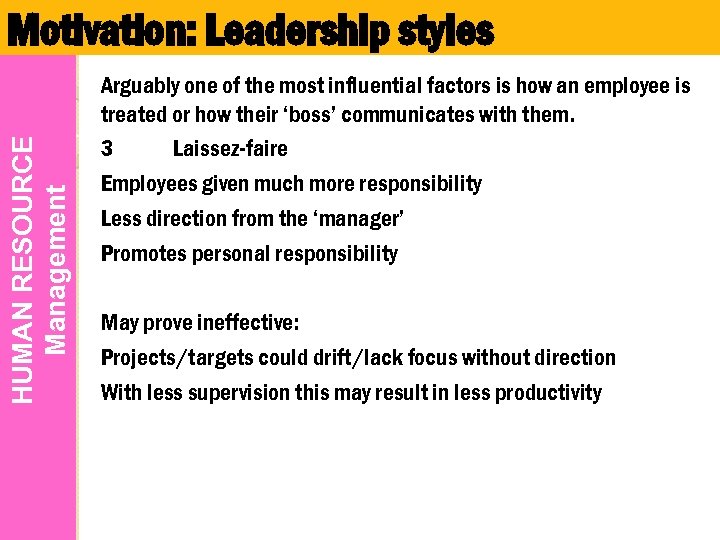 Motivation: Leadership styles

HUMAN RESOURCE Management

Arguably one of the most influential factors is how an employee is treated or how their ‘boss’ communicates with them.

3 Laissez-faire

Employees given much more responsibility

Less direction from the ‘manager’

Promotes personal responsibility

May prove ineffective:

Projects/targets could drift/lack focus without direction

With less supervision this may result in less productivity